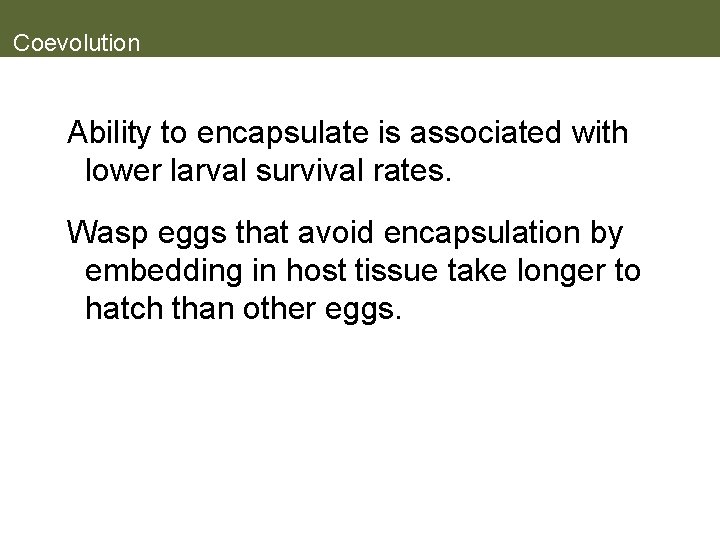 Coevolution

Ability to encapsulate is associated with lower larval survival rates.

Wasp eggs that avoid encapsulation by embedding in host tissue take longer to hatch than other eggs.